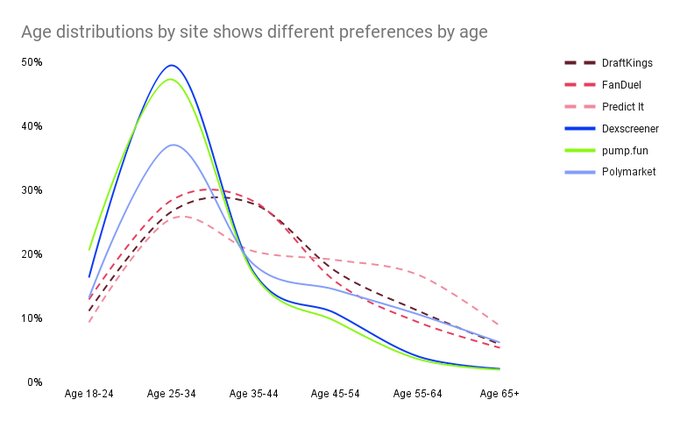 Age distributions by site shows different preferences by age

50%
40%
30%
20%
10%
0%

Age 18-24
Age 25-34
Age 35-44
Age 45-54
Age 55-64
Age 65+

DraftKings
FanDuel
Predict It
Dexscreener
pump.fun
Polymarket